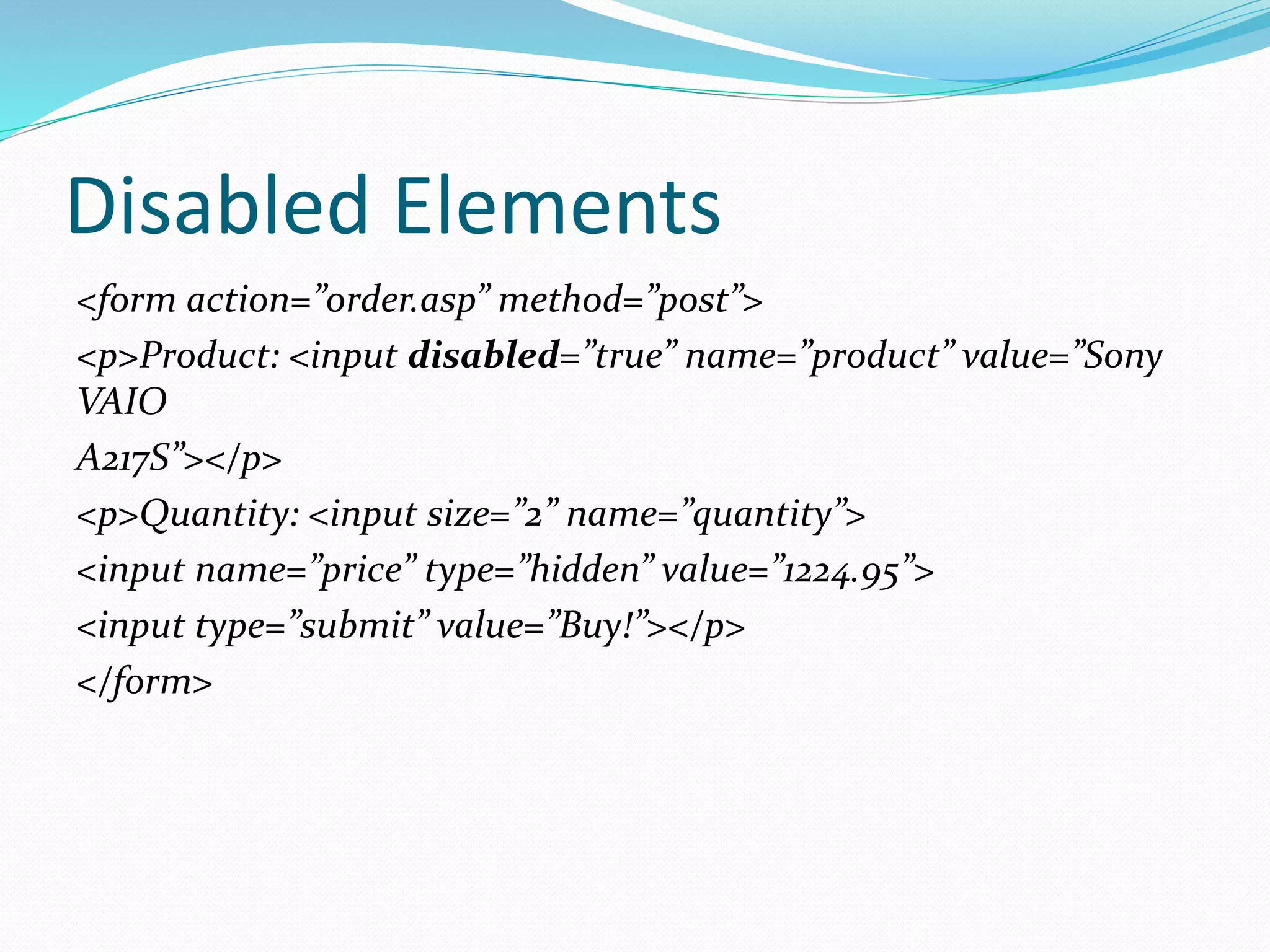 Disabled Elements

<form action=”order.asp” method=”post”>

<p>Product: <input disabled=”true” name=”product” value=”Sony VAIO

A217S”></p>

<p>Quantity: <input size=”2” name=”quantity”>

<input name=”price” type=”hidden” value=”1224.95”>

<input type=”submit” value=”Buy!”></p>

</form>